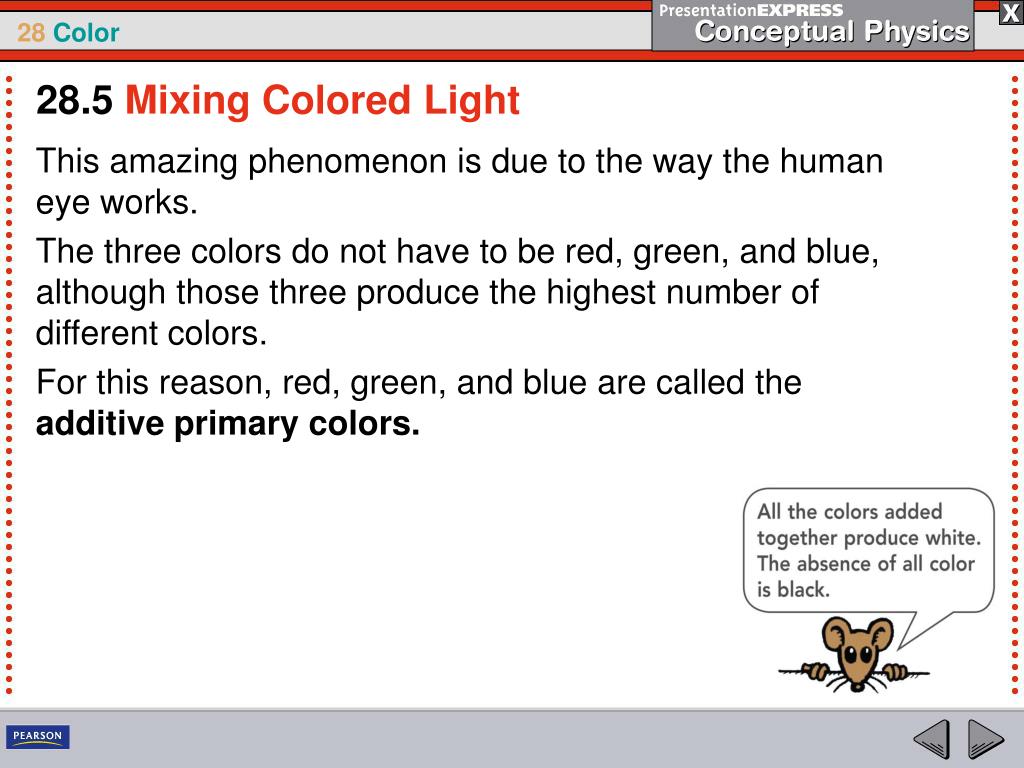 28 Color

PresentationEXPRESS
Conceptual Physics

X

28.5 Mixing Colored Light

This amazing phenomenon is due to the way the human eye works.

The three colors do not have to be red, green, and blue, although those three produce the highest number of different colors.

For this reason, red, green, and blue are called the **additive primary colors.**

All the colors added together produce white. The absence of all color is black.

PEARSON